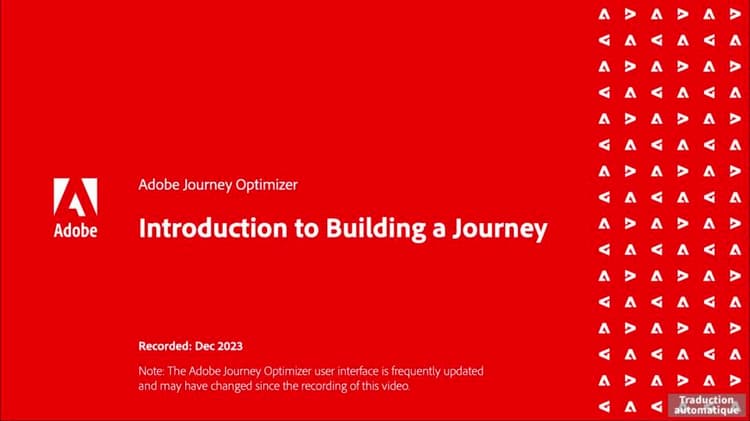 Adobe

Adobe Journey Optimizer

Introduction to Building a Journey

Recorded: Dec 2023

Note: The Adobe Journey Optimizer user interface is frequently updated and may have changed since the recording of this video.

Traduction automatique